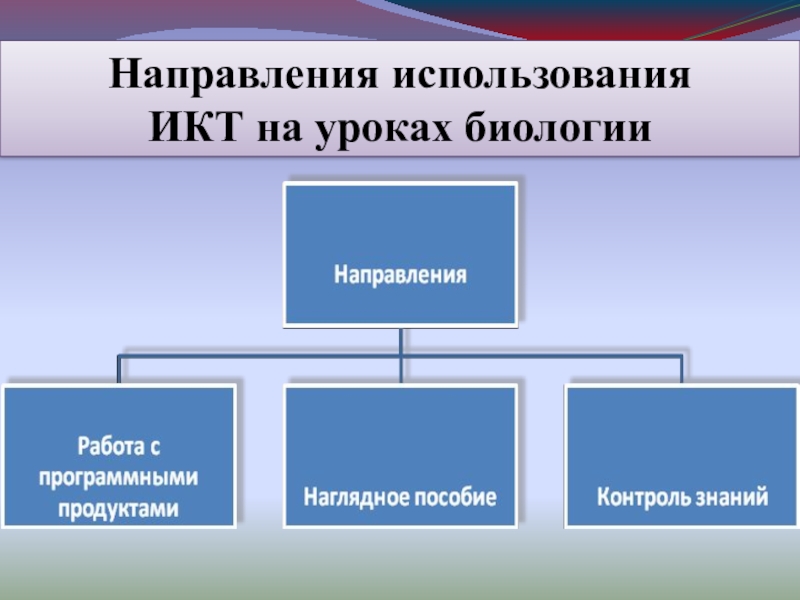 Направления использования ИКТ на уроках биологии

Направления

Работа с программными продуктами

Наглядное пособие

Контроль знаний